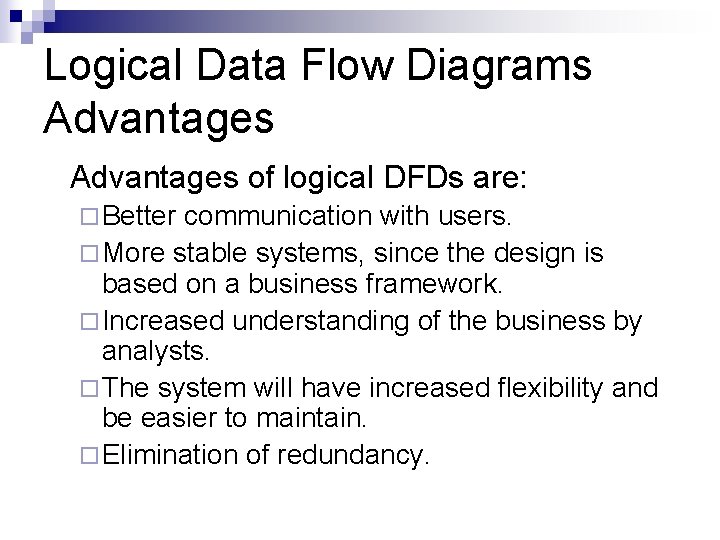 Logical Data Flow Diagrams Advantages

Advantages of logical DFDs are:

□ Better communication with users.

□ More stable systems, since the design is based on a business framework.

□ Increased understanding of the business by analysts.

□ The system will have increased flexibility and be easier to maintain.

□ Elimination of redundancy.